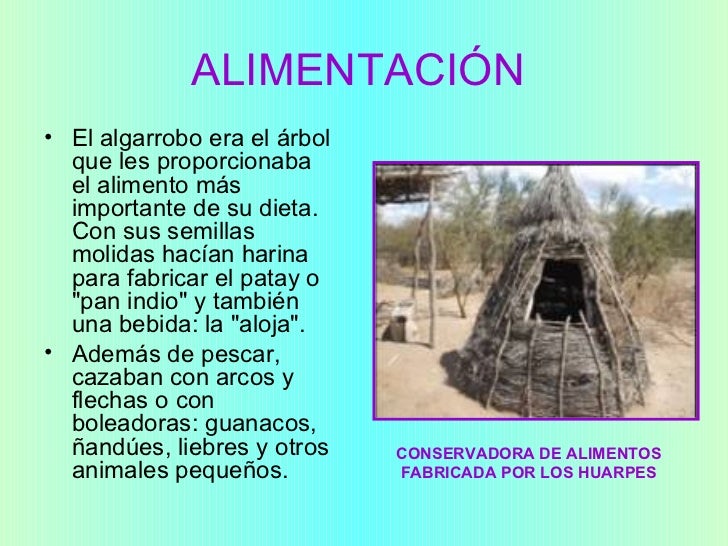 ALIMENTACIÓN

• El algarrobo era el árbol que les proporcionaba el alimento más importante de su dieta. Con sus semillas molidas hacían harina para fabricar el patay o "pan indio" y también una bebida: la "aloja".

• Además de pescar, cazaban con arcos y flechas o con boleadoras: guanacos, ñandúes, liebres y otros animales pequeños.

CONSERVADORA DE ALIMENTOS FABRICADA POR LOS HUARPES